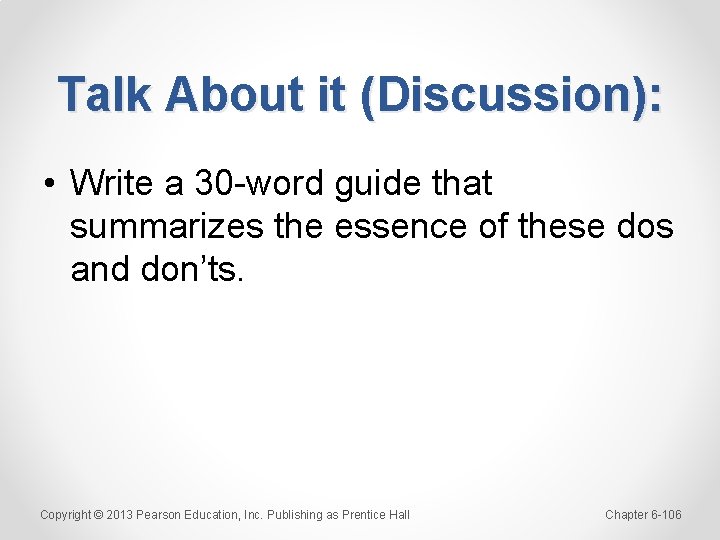 Talk About it (Discussion):

• Write a 30-word guide that summarizes the essence of these dos and don’ts.

Copyright © 2013 Pearson Education, Inc. Publishing as Prentice Hall

Chapter 6-106